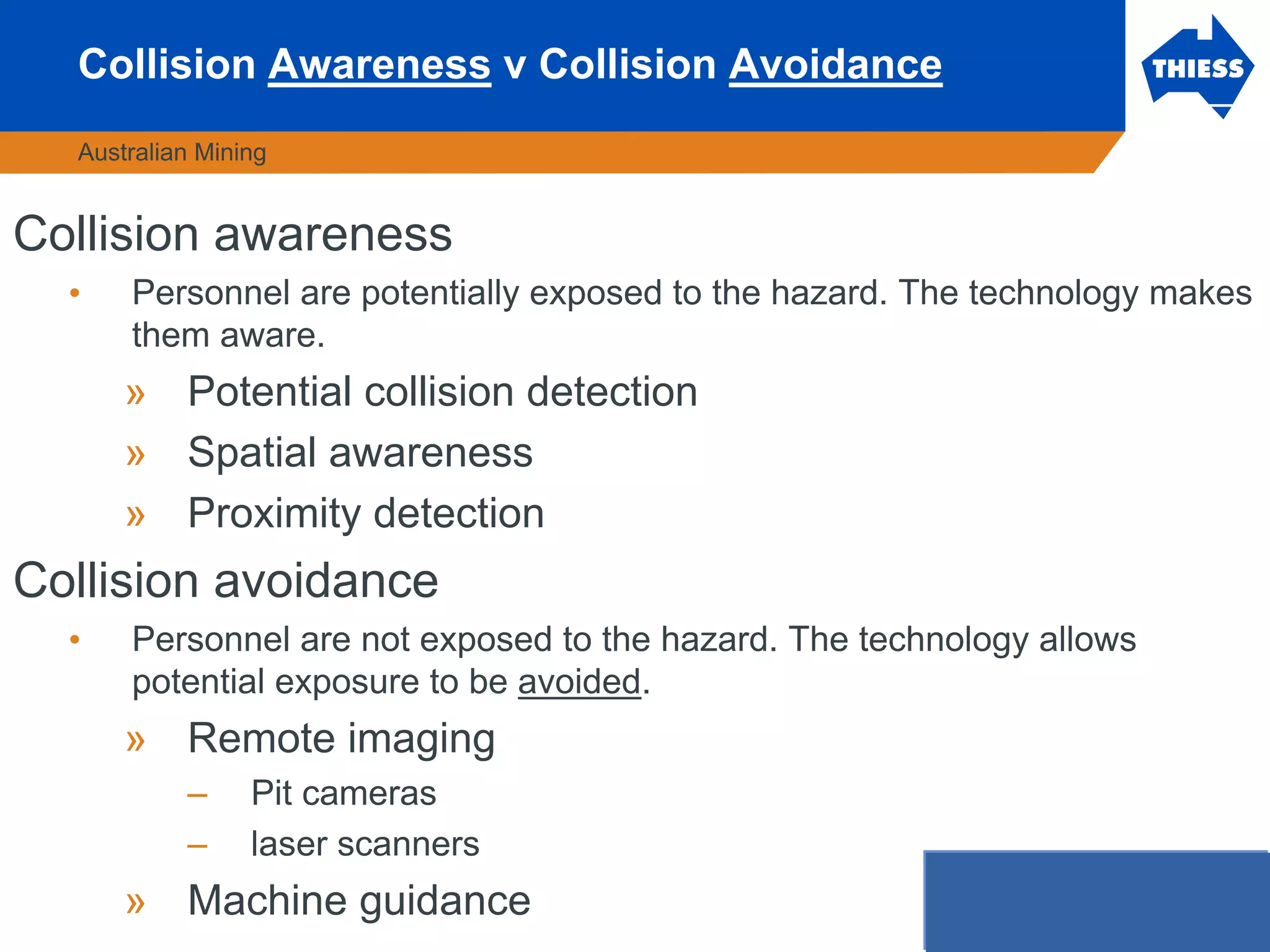 Collision Awareness v Collision Avoidance

THIESS

Australian Mining

Collision awareness

• Personnel are potentially exposed to the hazard. The technology makes them aware.

» Potential collision detection

» Spatial awareness

» Proximity detection

Collision avoidance

• Personnel are not exposed to the hazard. The technology allows potential exposure to be avoided.

» Remote imaging

– Pit cameras

– laser scanners

» Machine guidance